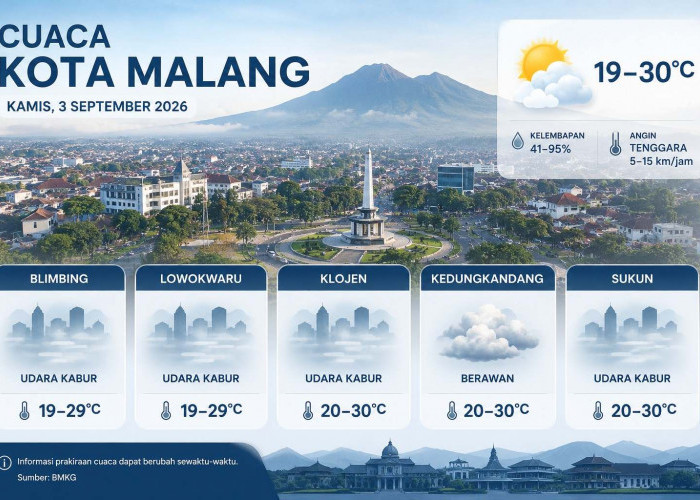 CUACA
KOTA MALANG
KAMIS, 3 SEPTEMBER 2026

19–30°C

KELEMBAPAN
41–95%

ANGIN
TENGGARA
5–15 km/jam

BLIMBING
UDARA KABUR
19–29°C

LOWOKWARU
UDARA KABUR
19–29°C

KLOJEN
UDARA KABUR
20–30°C

KEDUNGKANDANG
BERAWAN
20–30°C

SUKUN
UDARA KABUR
20–30°C

Informasi prakiraan cuaca dapat berubah sewaktu-waktu.
Sumber: BMKG